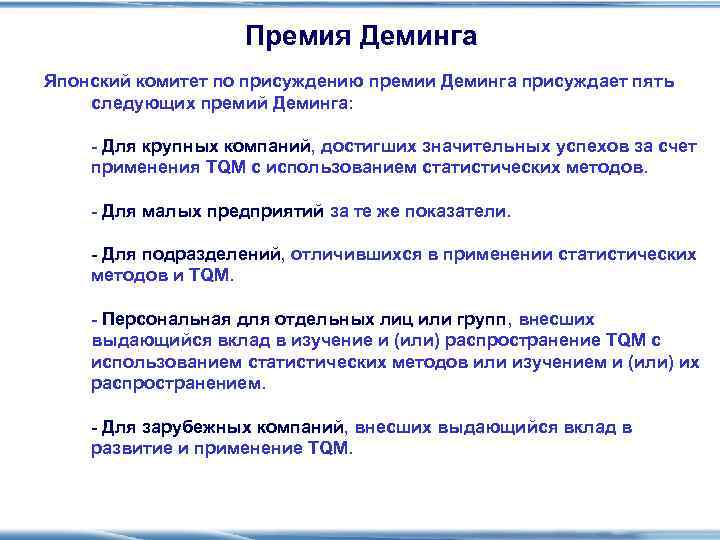 Премия Деминга

Японский комитет по присуждению премии Деминга присуждает пять следующих премий Деминга:

- Для крупных компаний, достигших значительных успехов за счет применения TQM с использованием статистических методов.

- Для малых предприятий за те же показатели.

- Для подразделений, отличившихся в применении статистических методов и TQM.

- Персональная для отдельных лиц или групп, внесших выдающийся вклад в изучение и (или) распространение TQM с использованием статистических методов или изучением и (или) их распространением.

- Для зарубежных компаний, внесших выдающийся вклад в развитие и применение TQM.